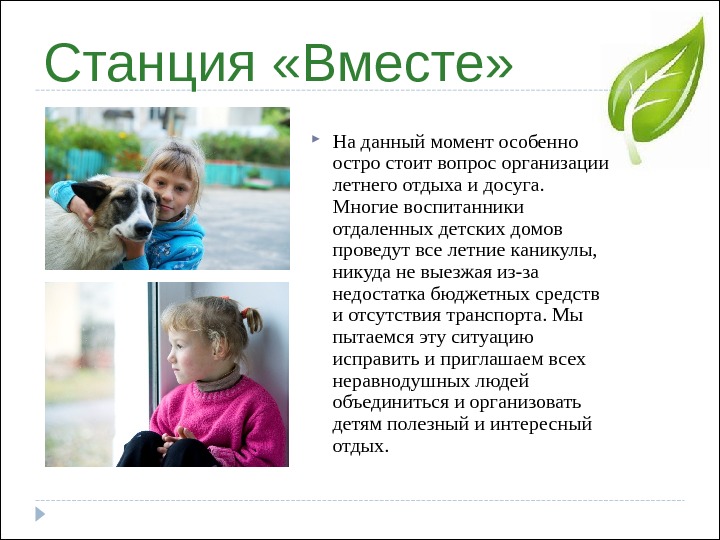 Станция «Вместе»

На данный момент особенно остро стоит вопрос организации летнего отдыха и досуга. Многие воспитанники отдаленных детских домов проведут все летние каникулы, никуда не выезжая из-за недостатка бюджетных средств и отсутствия транспорта. Мы пытаемся эту ситуацию исправить и приглашаем всех неравнодушных людей объединиться и организовать детям полезный и интересный отдых.